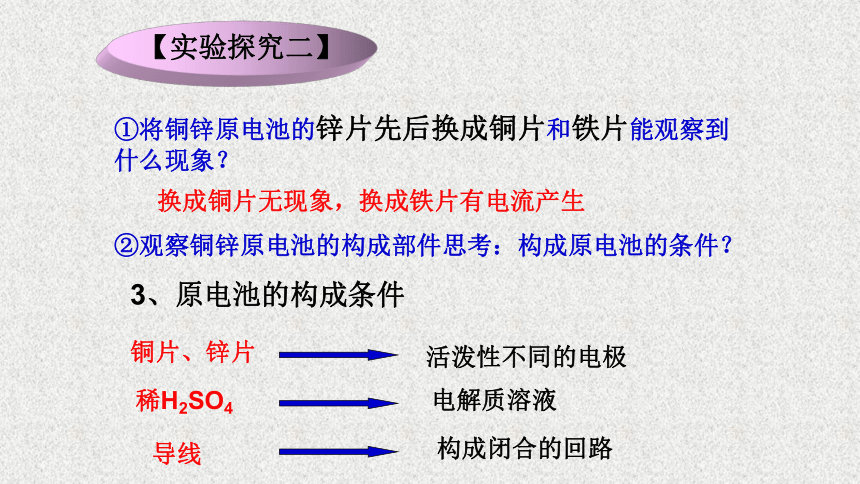 【实验探究二】

①将铜锌原电池的锌片先后换成铜片和铁片能观察到什么现象？

换成铜片无现象，换成铁片有电流产生

②观察铜锌原电池的构成部件思考：构成原电池的条件？

3、原电池的构成条件

铜片、锌片 活泼性不同的电极

稀$H_2SO_4$ 电解质溶液

导线 构成闭合的回路